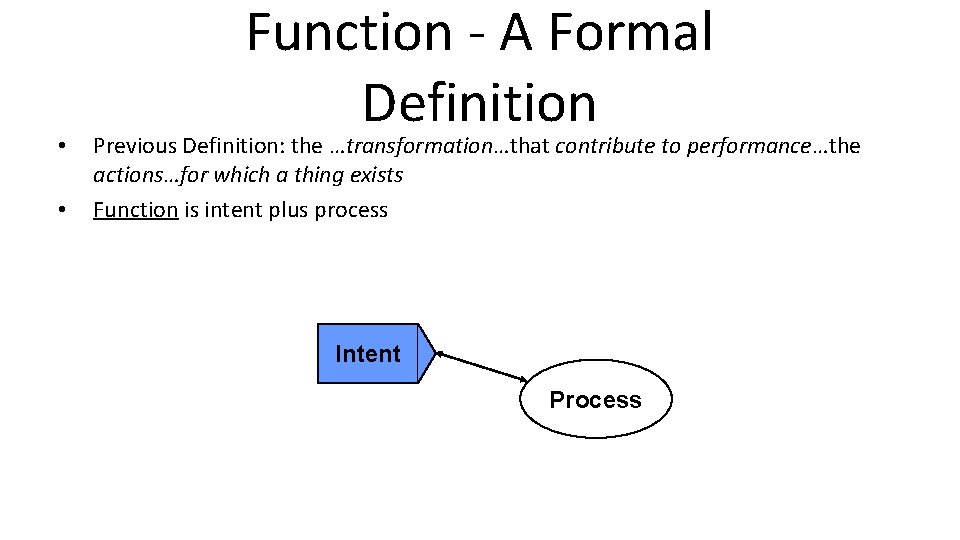 Function - A Formal Definition

• Previous Definition: the …transformation…that contribute to performance…the actions…for which a thing exists

• Function is intent plus process

Intent

Process